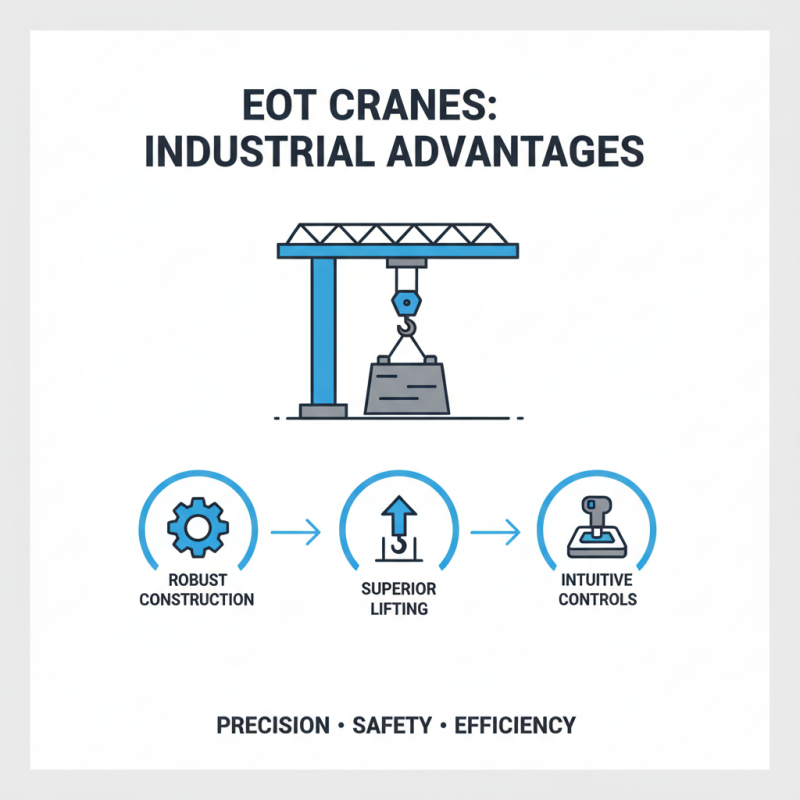 EOT CRANES:
INDUSTRIAL ADVANTAGES

ROBUST CONSTRUCTION

SUPERIOR LIFTING

INTUITIVE CONTROLS

PRECISION • SAFETY • EFFICIENCY